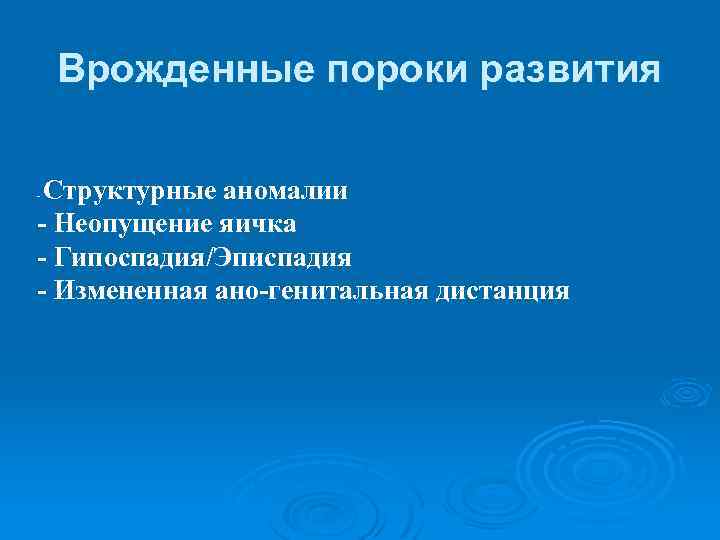 Врожденные пороки развития

-Структурные аномалии
- Неопущение яичка
- Гипоспадия/Эписпадия
- Измененная ано-генитальная дистанция